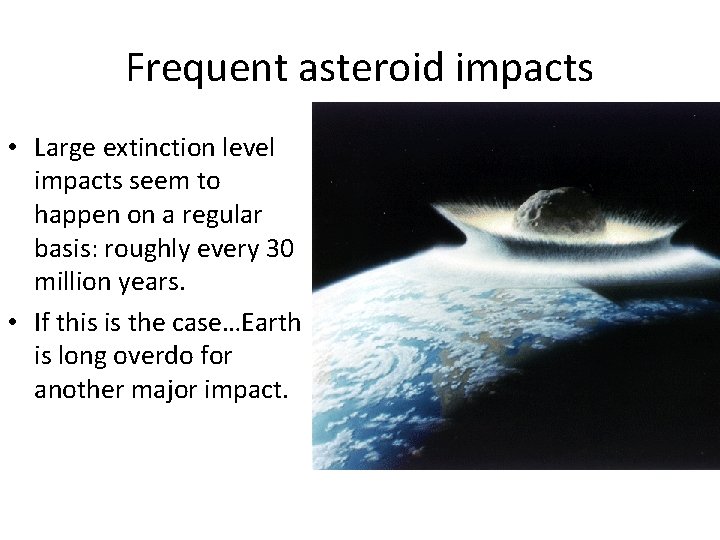 Frequent asteroid impacts

• Large extinction level impacts seem to happen on a regular basis: roughly every 30 million years.
• If this is the case…Earth is long overdo for another major impact.